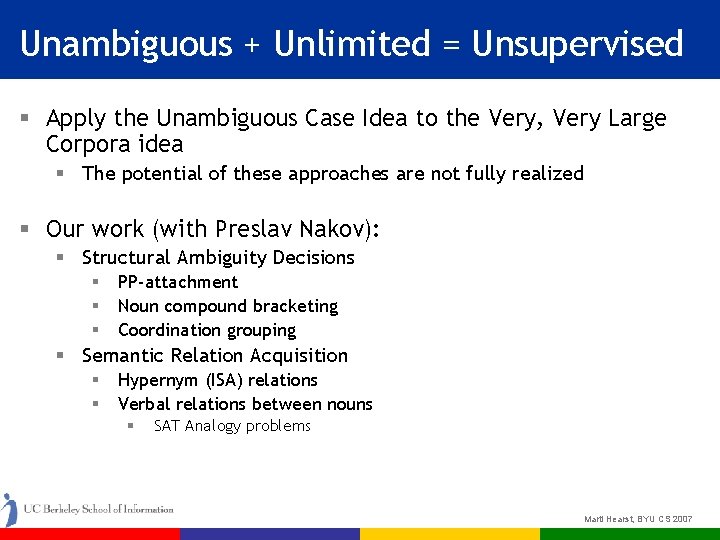 Unambiguous + Unlimited = Unsupervised

- Apply the Unambiguous Case Idea to the Very, Very Large Corpora idea
  - The potential of these approaches are not fully realized

- Our work (with Preslav Nakov):
  - Structural Ambiguity Decisions
    - PP-attachment
    - Noun compound bracketing
    - Coordination grouping
  - Semantic Relation Acquisition
    - Hypernym (ISA) relations
    - Verbal relations between nouns
      - SAT Analogy problems

UC Berkeley School of Information

Marti Hearst, BYU CS 2007